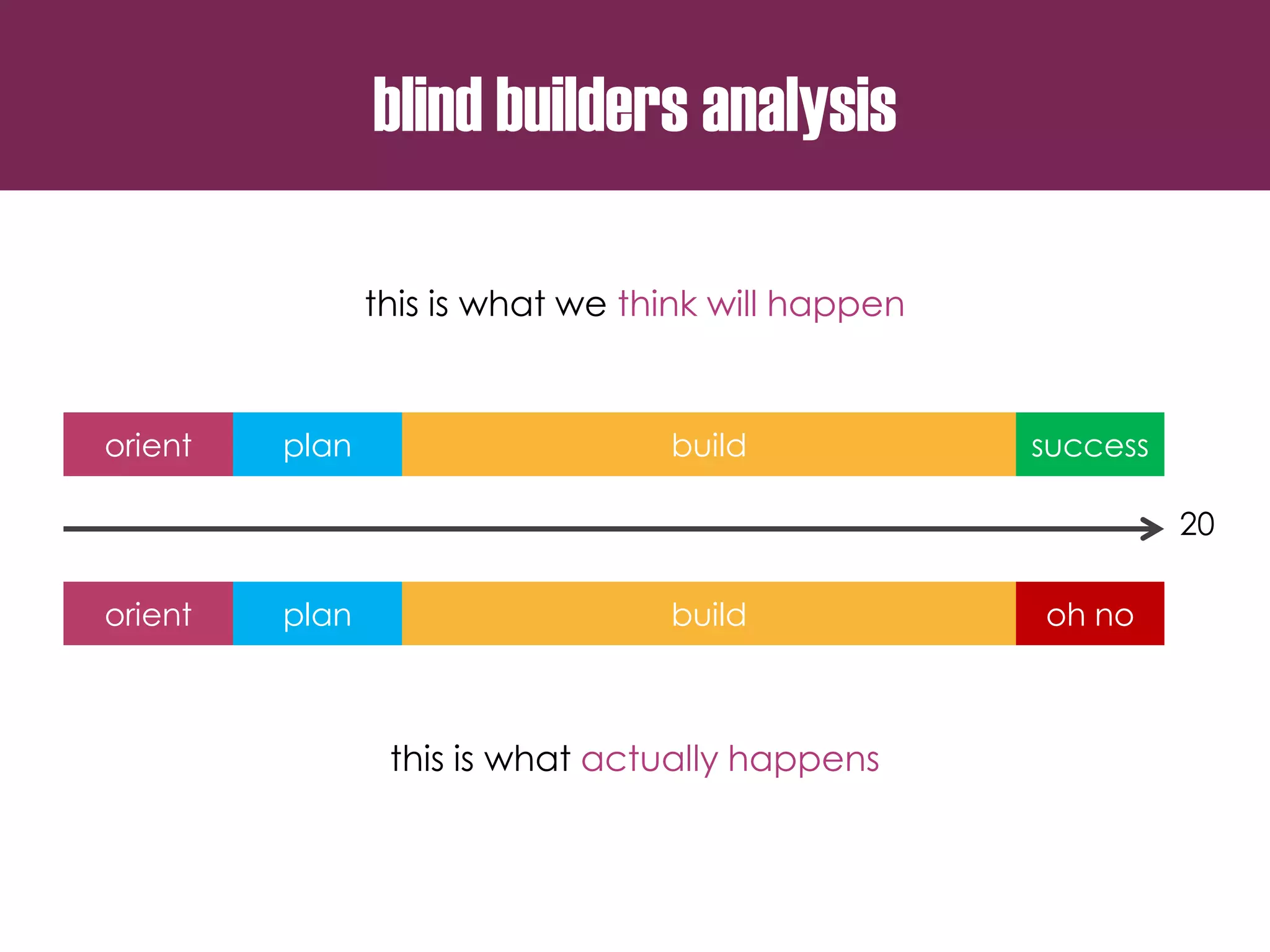 blind builders analysis

this is what we think will happen

orient plan build success

20

orient plan build oh no

this is what actually happens